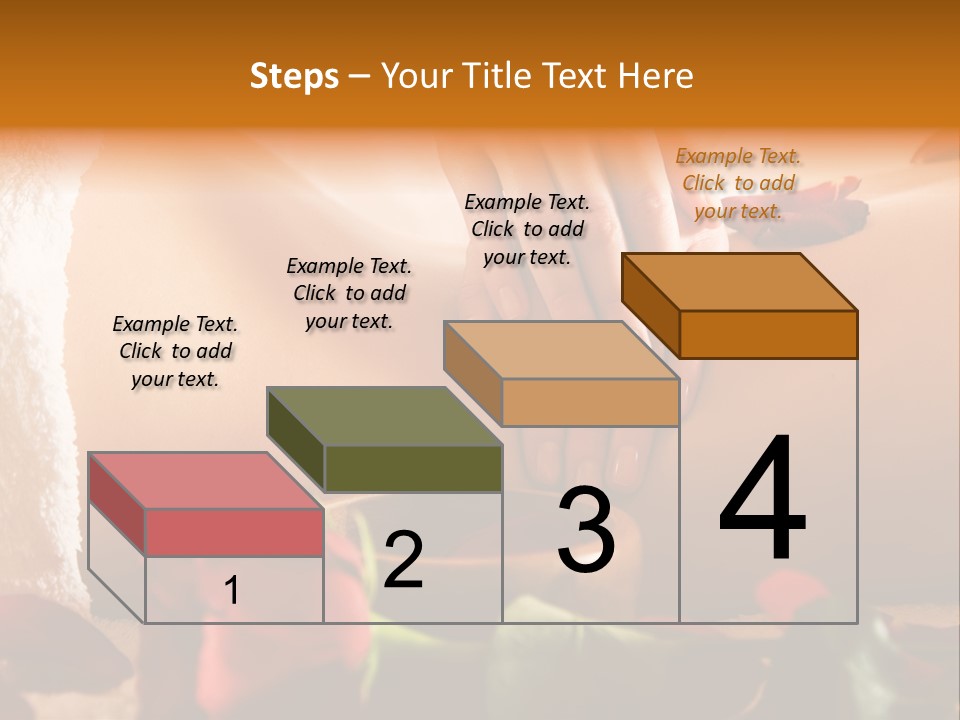 Steps – Your Title Text Here

Example Text. Click to add your text.

Example Text. Click to add your text.

Example Text. Click to add your text.

Example Text. Click to add your text.

1

2

3

4